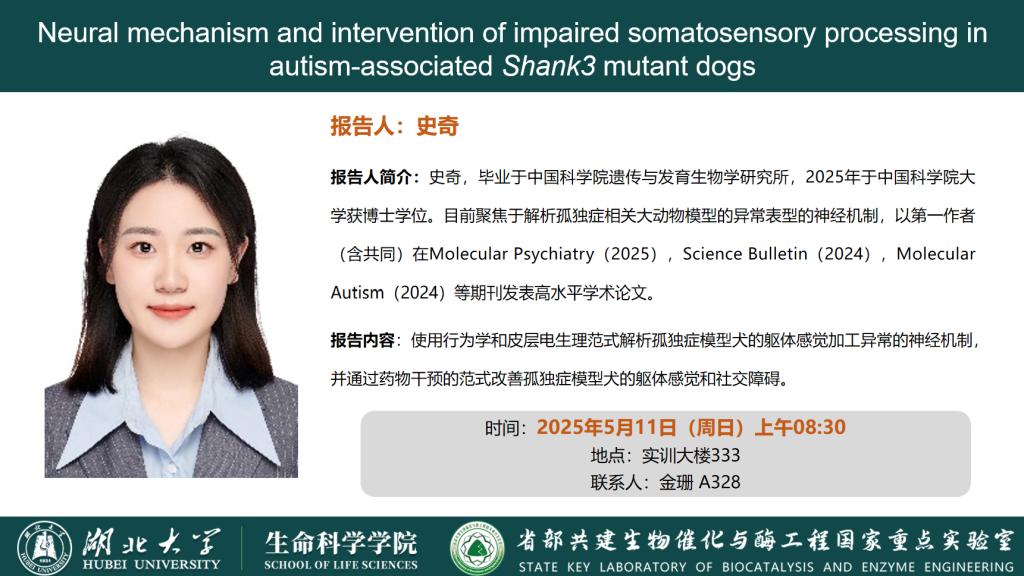 Neural mechanism and intervention of impaired somatosensory processing in autism-associated Shank3 mutant dogs

报告人：史奇

报告人简介：史奇，毕业于中国科学院遗传与发育生物学研究所，2025年于中国科学院大学获博士学位。目前聚焦于解析孤独症相关大动物模型的异常表型的神经机制，以第一作者（含共同）在Molecular Psychiatry（2025），Science Bulletin（2024），Molecular Autism（2024）等期刊发表高水平学术论文。

报告内容：使用行为学和皮层电生理范式解析孤独症模型犬的躯体感觉加工异常的神经机制，并通过药物干预的范式改善孤独症模型犬的躯体感觉和社交障碍。

时间：2025年5月11日（周日）上午08:30
地点：实训大楼333
联系人：金珊 A328

湖北大学
HUBEI UNIVERSITY
生命科学学院
SCHOOL OF LIFE SCIENCES
省部共建生物催化与酶工程国家重点实验室
STATE KEY LABORATORY OF BIOCATALYSIS AND ENZYME ENGINEERING